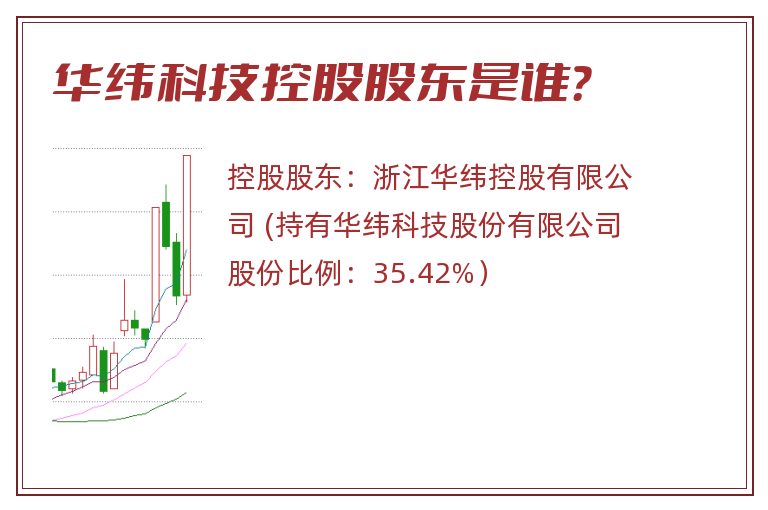 华纬科技控股股东是谁?

控股股东：浙江华纬控股有限公司 (持有华纬科技股份有限公司股份比例：35.42%）